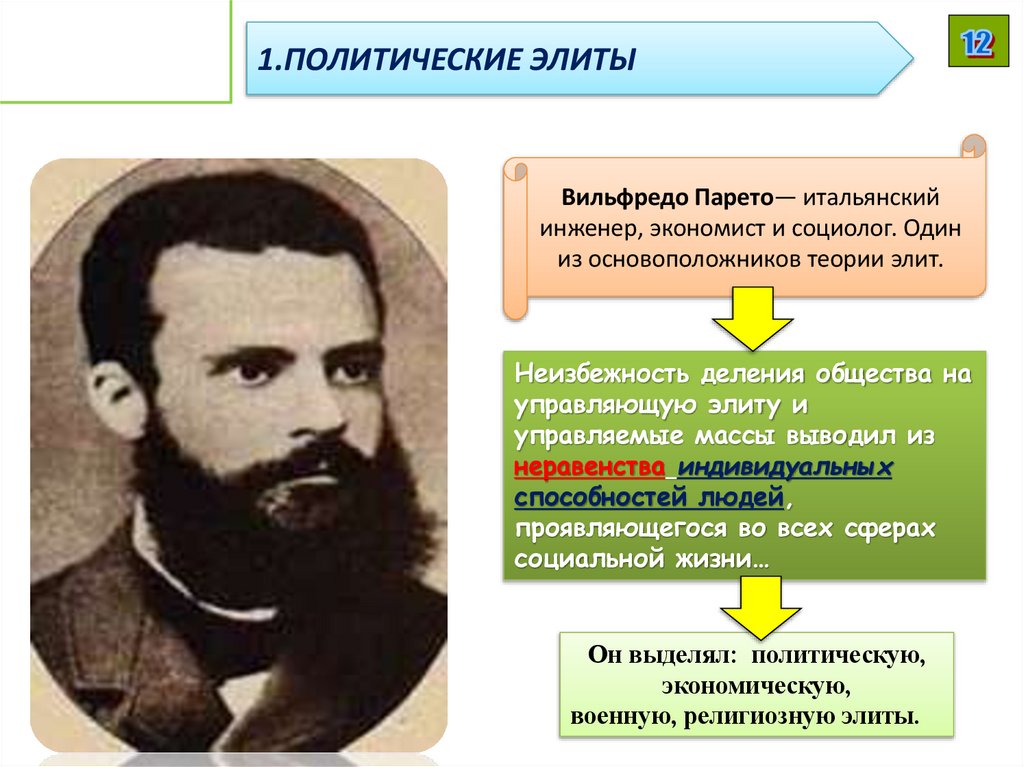 1.ПОЛИТИЧЕСКИЕ ЭЛИТЫ

12

Вильфредо Парето— итальянский инженер, экономист и социолог. Один из основоположников теории элит.

Неизбежность деления общества на управляющую элиту и управляемые массы выводил из неравенства индивидуальных способностей людей, проявляющегося во всех сферах социальной жизни…

Он выделял: политическую, экономическую, военную, религиозную элиты.